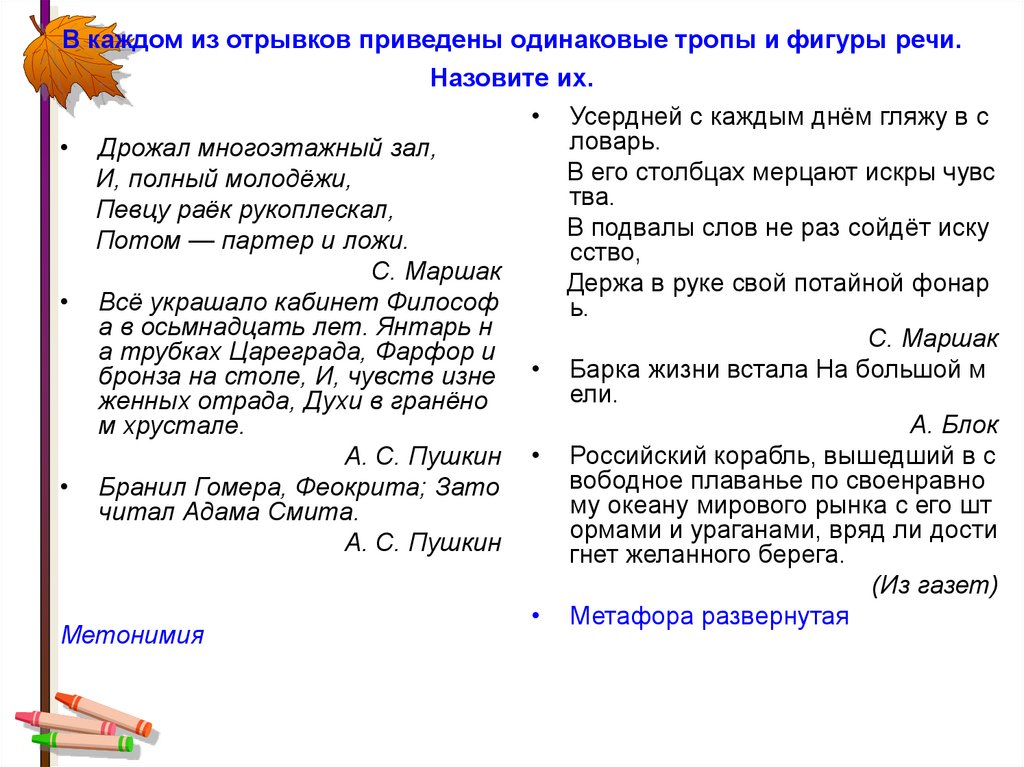 В каждом из отрывков приведены одинаковые тропы и фигуры речи. Назовите их.

• Дрожал многоэтажный зал,
И, полный молодёжи,
Певцу раёк рукоплескал,
Потом — партер и ложи.
С. Маршак

• Всё украшало кабинет Философа в осьмнадцать лет. Янтарь на трубках Цареграда, Фарфор и бронза на столе, И, чувств изнеженных отрада, Духи в гранёном хрустале.
А. С. Пушкин

• Бранил Гомера, Феокрита; Зато читал Адама Смита.
А. С. Пушкин

Метонимия

• Усердней с каждым днём гляжу в словарь.
В его столбцах мерцают искры чувства.
В подвалы слов не раз сойдёт искусство,
Держа в руке свой потайной фонарь.
С. Маршак

• Барка жизни встала На большой мели.
А. Блок

• Российский корабль, вышедший в свободное плаванье по своенравному океану мирового рынка с его штормами и ураганами, вряд ли достигнет желанного берега.
(Из газет)

• Метафора развернутая